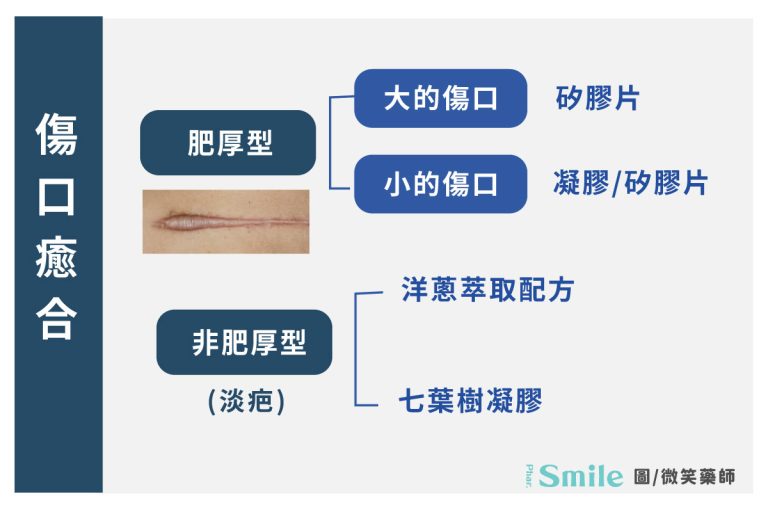 傷口癒合

肥厚型

大的傷口 矽膠片

小的傷口 凝膠/矽膠片

非肥厚型
(淡疤)

洋蔥萃取配方

七葉樹凝膠

Phar. Smile 圖/微笑藥師